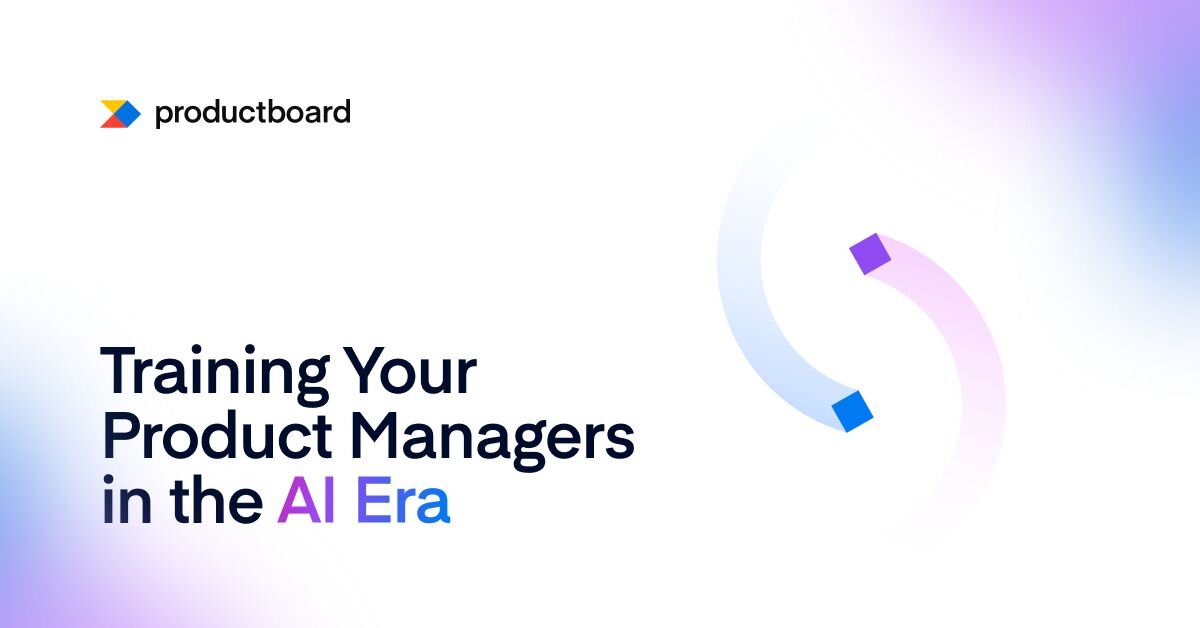 productboard

Training Your Product Managers in the AI Era